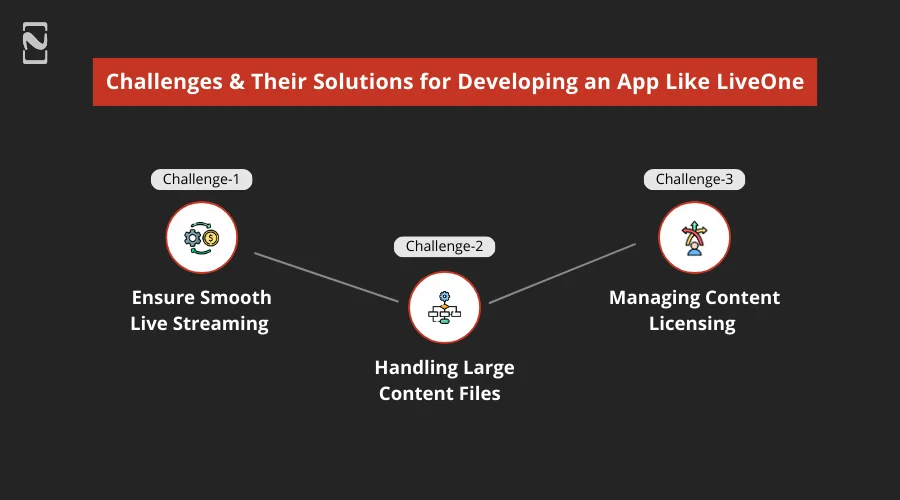 Challenges & Their Solutions for Developing an App Like LiveOne

Challenge-1

Ensure Smooth Live Streaming

Challenge-2

Handling Large Content Files

Challenge-3

Managing Content Licensing